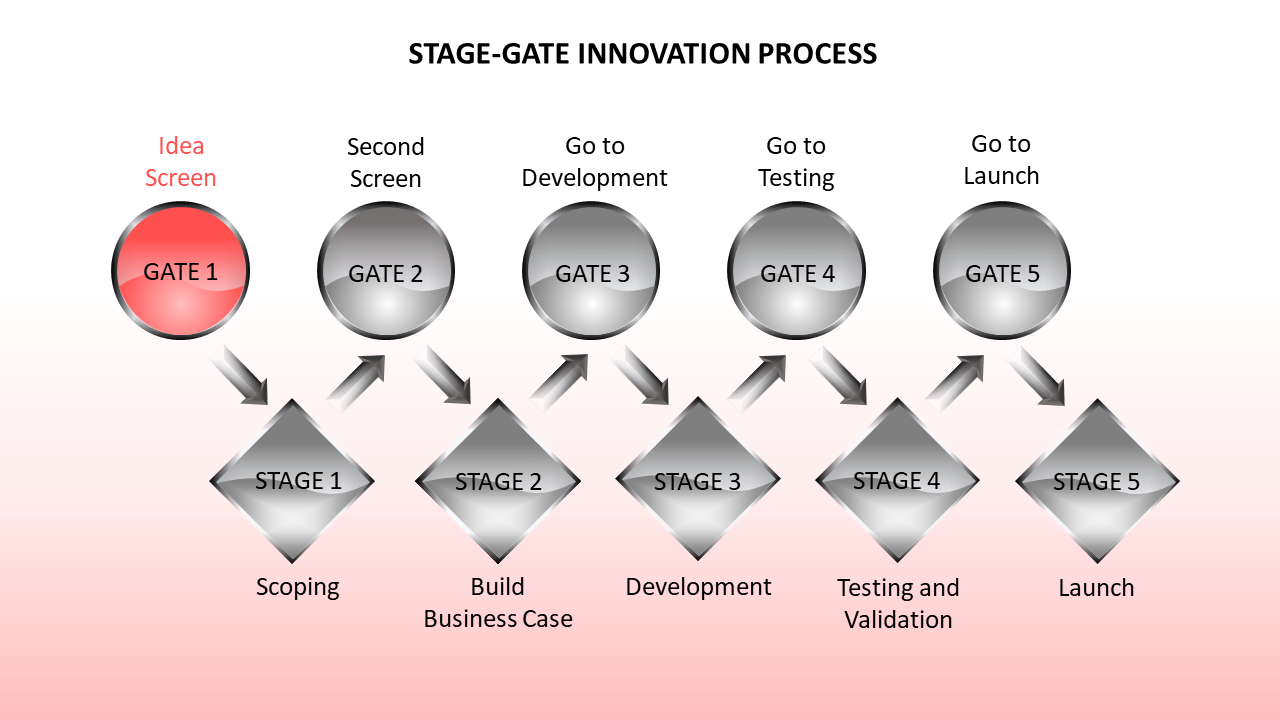 STAGE-GATE INNOVATION PROCESS

Idea Screen

GATE 1

Second Screen

GATE 2

Go to Development

GATE 3

Go to Testing

GATE 4

Go to Launch

GATE 5

STAGE 1

Scoping

STAGE 2

Build Business Case

STAGE 3

Development

STAGE 4

Testing and Validation

STAGE 5

Launch